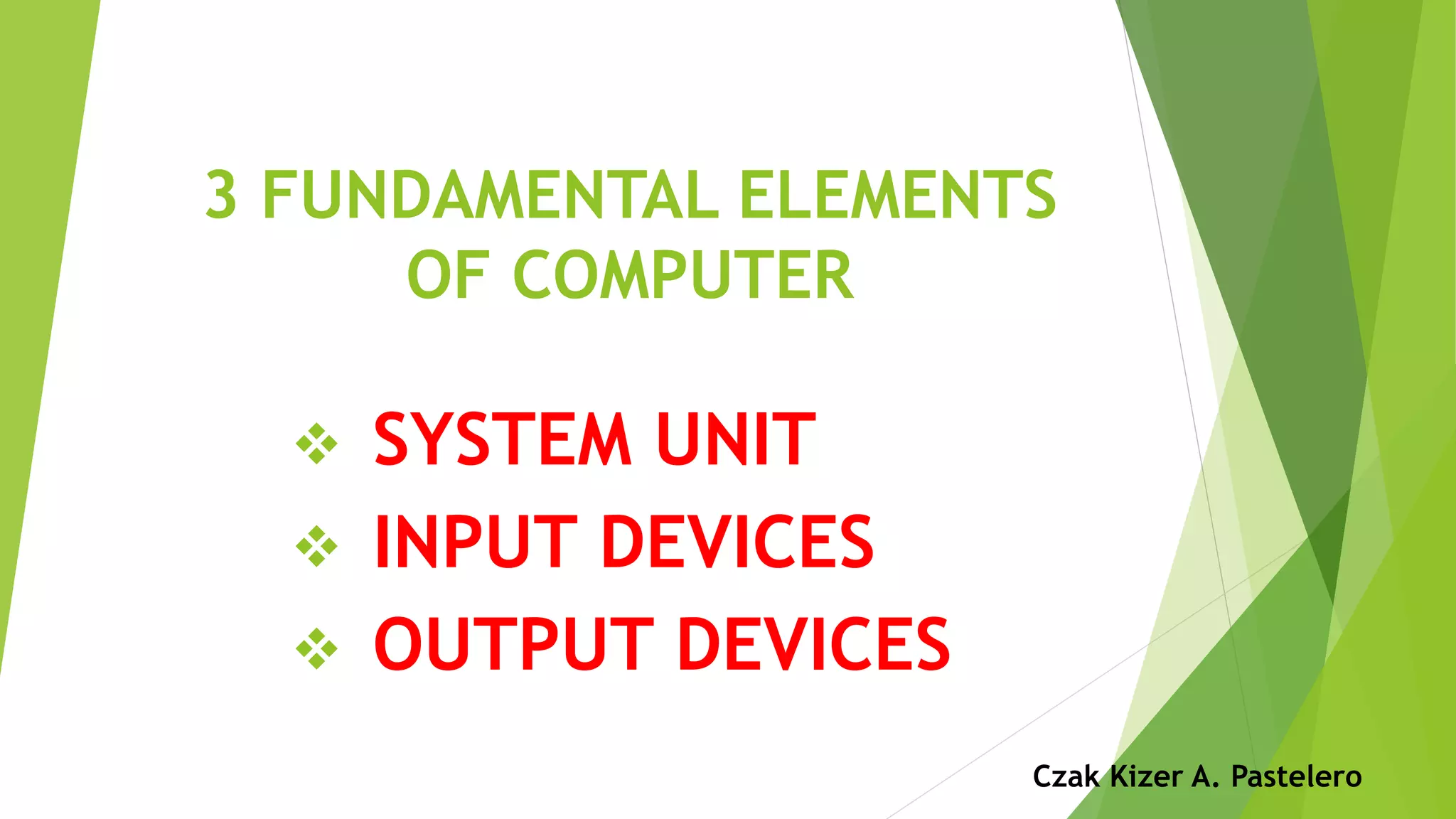 3 FUNDAMENTAL ELEMENTS OF COMPUTER

❖ SYSTEM UNIT
❖ INPUT DEVICES
❖ OUTPUT DEVICES

Czak Kizer A. Pastelero